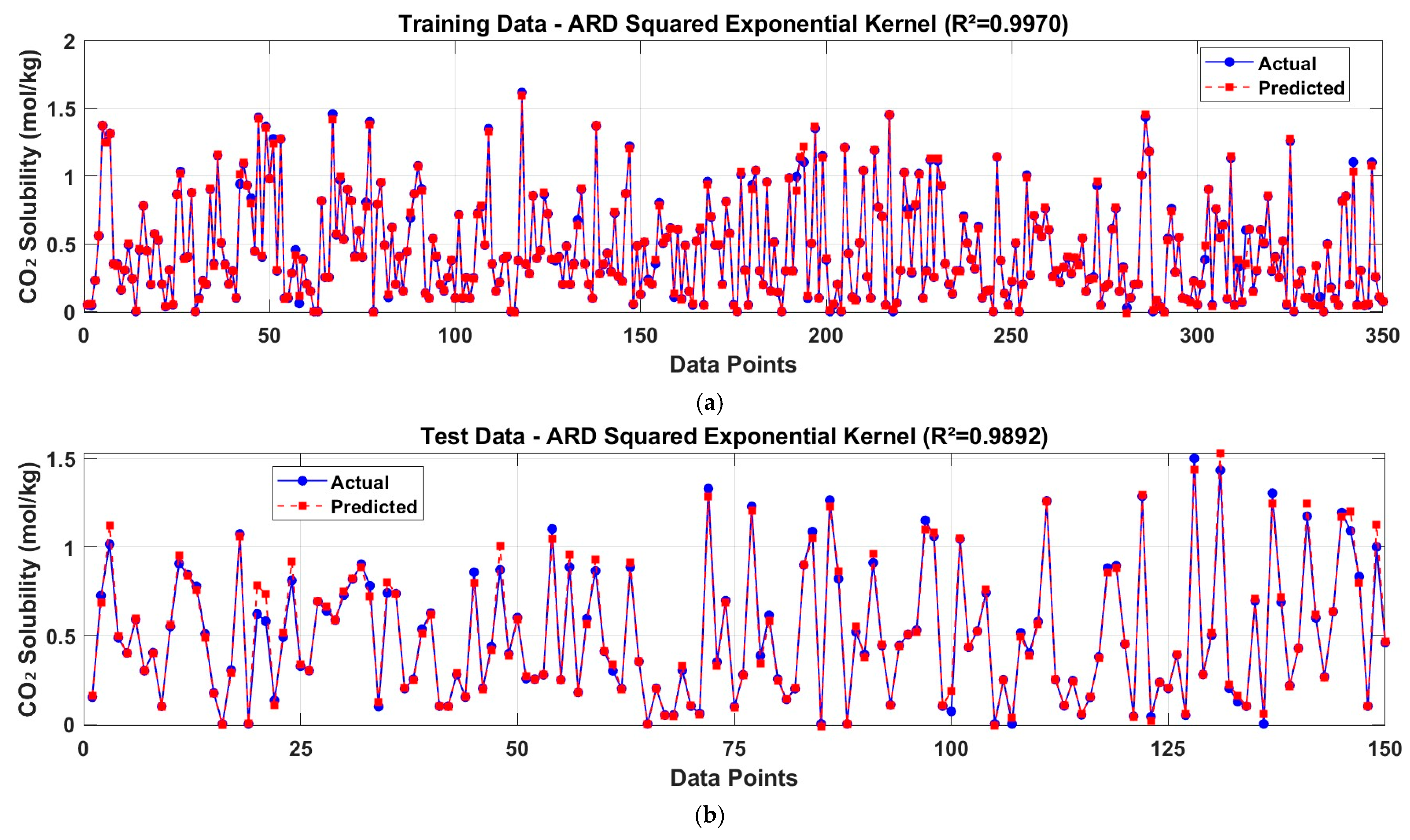 Training Data - ARD Squared Exponential Kernel (R²=0.9970)

Actual
Predicted

CO₂ Solubility (mol/kg)

2
1.5
1
0.5
0

0 50 100 150 200 250 300 350

Data Points

(a)

Test Data - ARD Squared Exponential Kernel (R²=0.9892)

Actual
Predicted

CO₂ Solubility (mol/kg)

1.5
1
0.5
0

0 25 50 75 100 125 150

Data Points

(b)